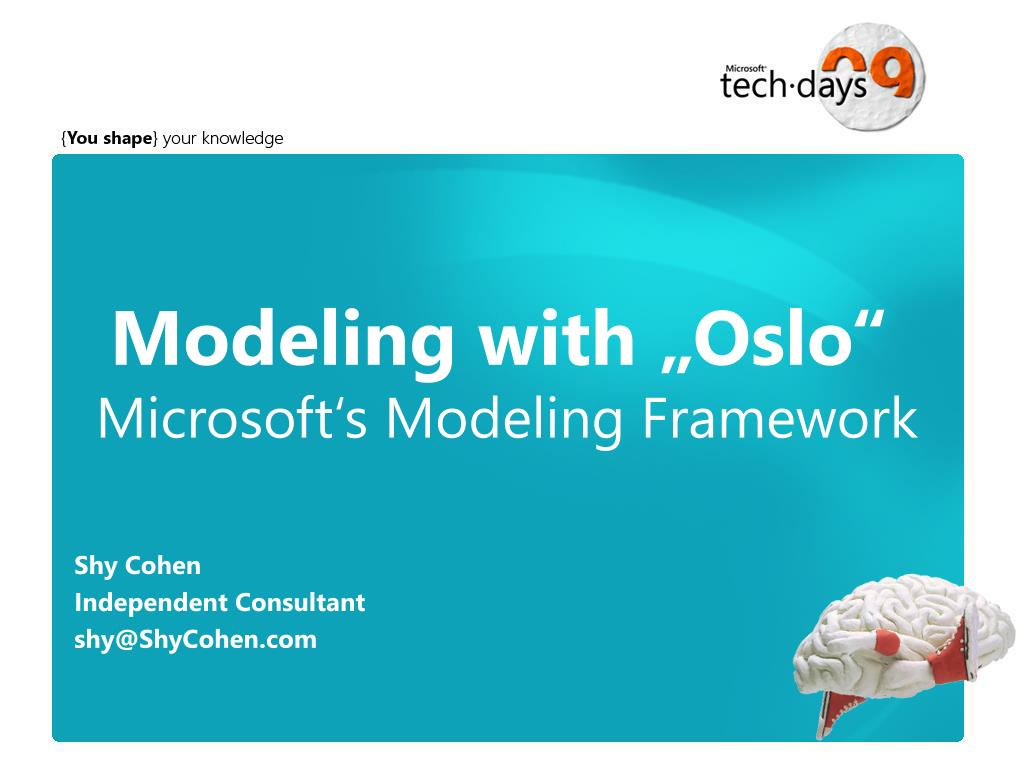 Microsoft tech·days 09

{You shape} your knowledge

Modeling with „Oslo“
Microsoft‘s Modeling Framework

Shy Cohen
Independent Consultant
shy@ShyCohen.com